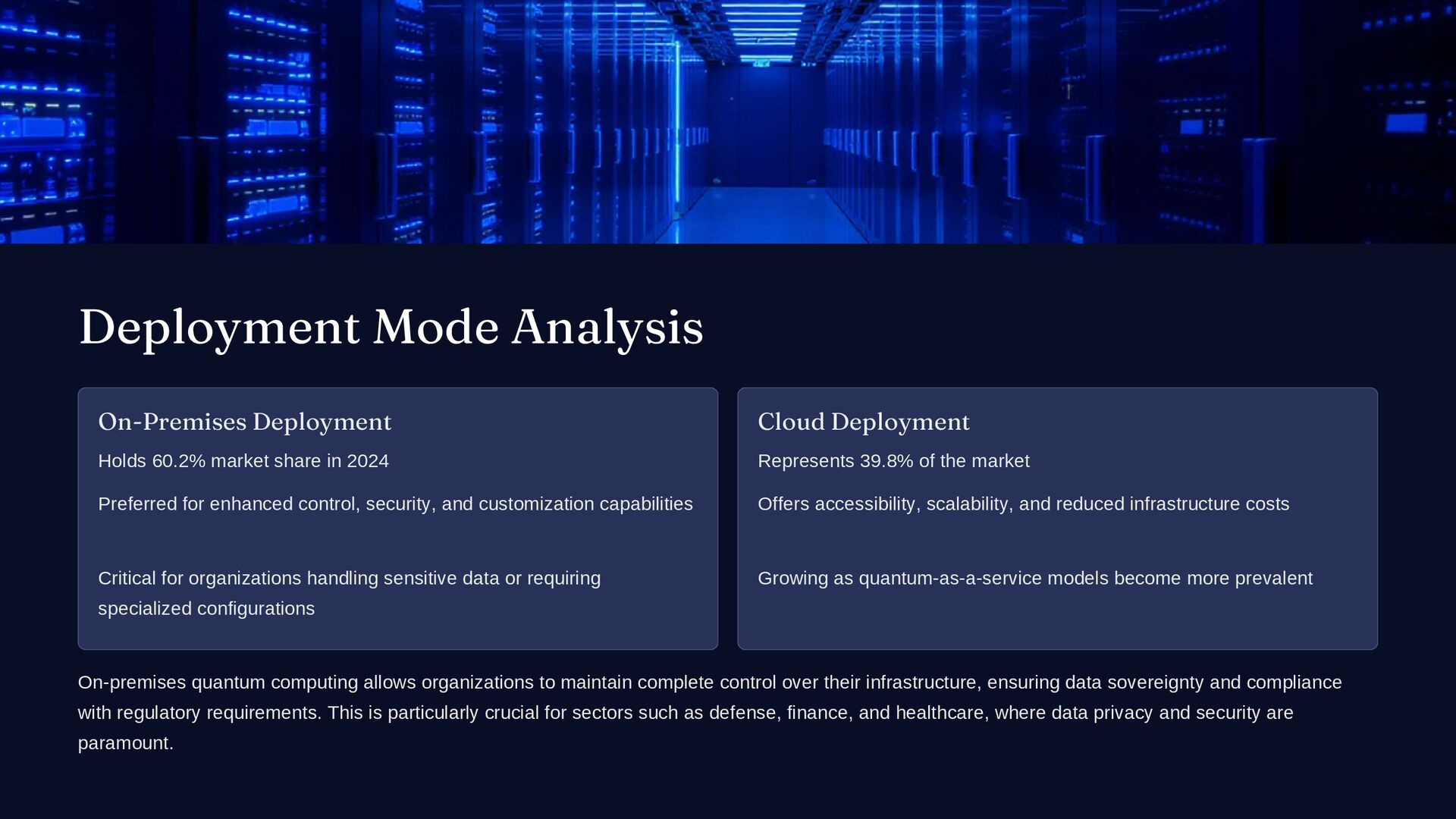 Deployment Mode Analysis

On-Premises Deployment

Holds 60.2% market share in 2024

Preferred for enhanced control, security, and customization capabilities

Critical for organizations handling sensitive data or requiring specialized configurations

Cloud Deployment

Represents 39.8% of the market

Offers accessibility, scalability, and reduced infrastructure costs

Growing as quantum-as-a-service models become more prevalent

On-premises quantum computing allows organizations to maintain complete control over their infrastructure, ensuring data sovereignty and compliance with regulatory requirements. This is particularly crucial for sectors such as defense, finance, and healthcare, where data privacy and security are paramount.